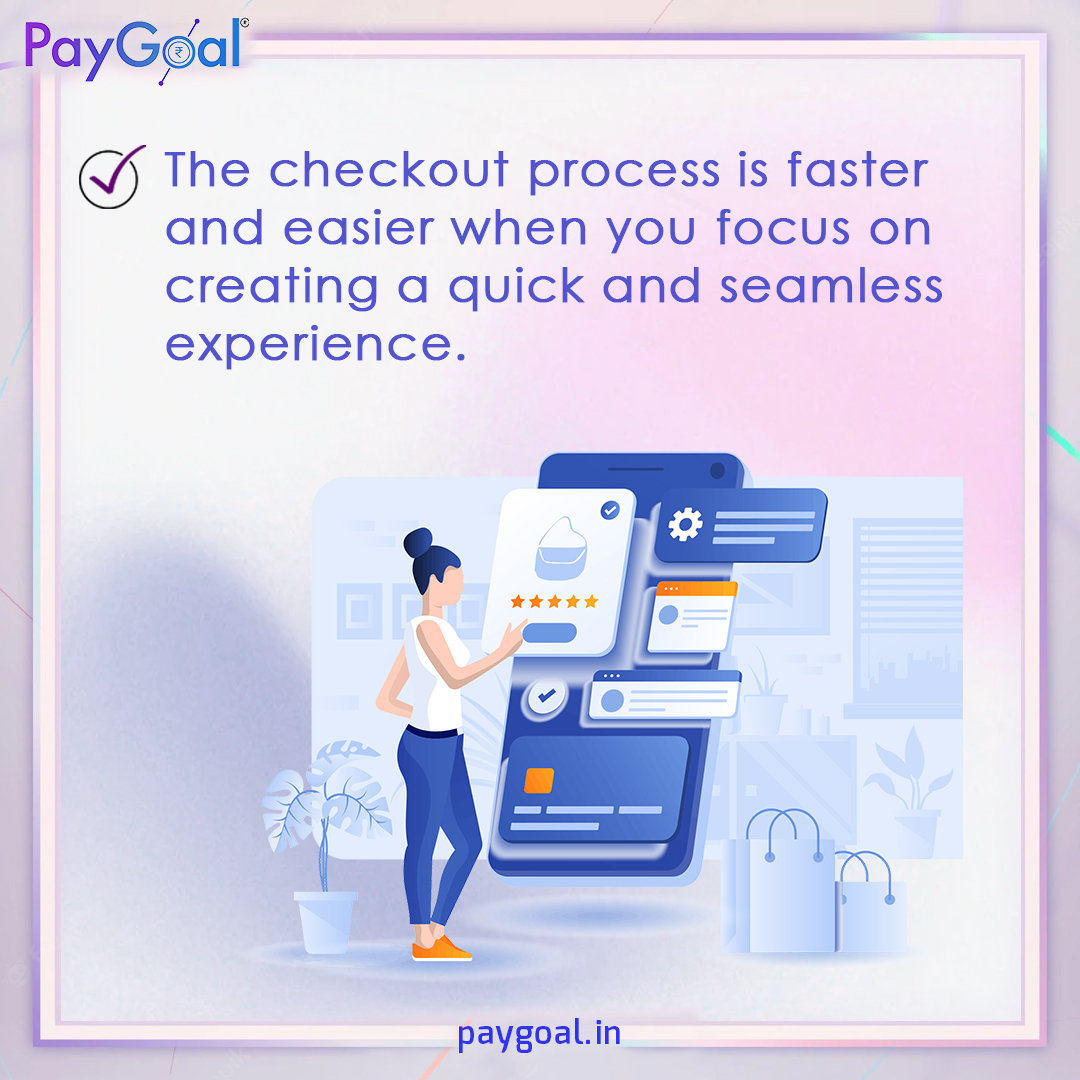 PayGoal®

The checkout process is faster and easier when you focus on creating a quick and seamless experience.

paygoal.in